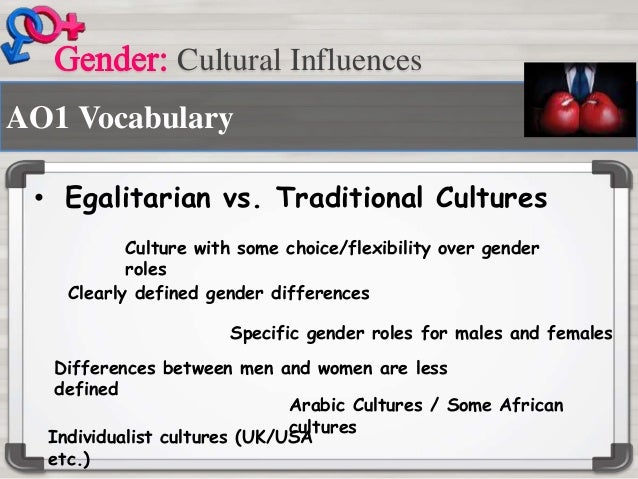 Gender: Cultural Influences

AO1 Vocabulary

• Egalitarian vs. Traditional Cultures

Culture with some choice/flexibility over gender roles

Clearly defined gender differences

Specific gender roles for males and females

Differences between men and women are less defined

Arabic Cultures / Some African cultures

Individualist cultures (UK/USA etc.)